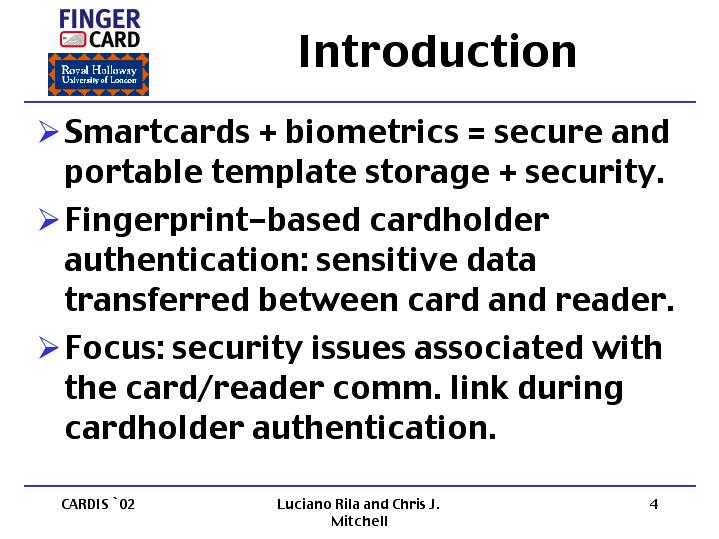 FINGER CARD

Royal Holloway University of London

Introduction

➢ Smartcards + biometrics = secure and portable template storage + security.

➢ Fingerprint-based cardholder authentication: sensitive data transferred between card and reader.

➢ Focus: security issues associated with the card/reader comm. link during cardholder authentication.

CARDIS `02

Luciano Rila and Chris J. Mitchell

4